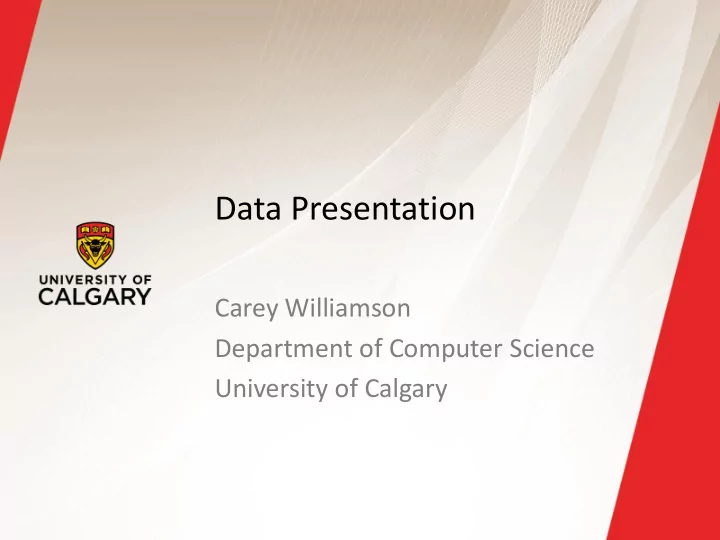 UNIVERSITY OF CALGARY

Data Presentation

Carey Williamson
Department of Computer Science
University of Calgary